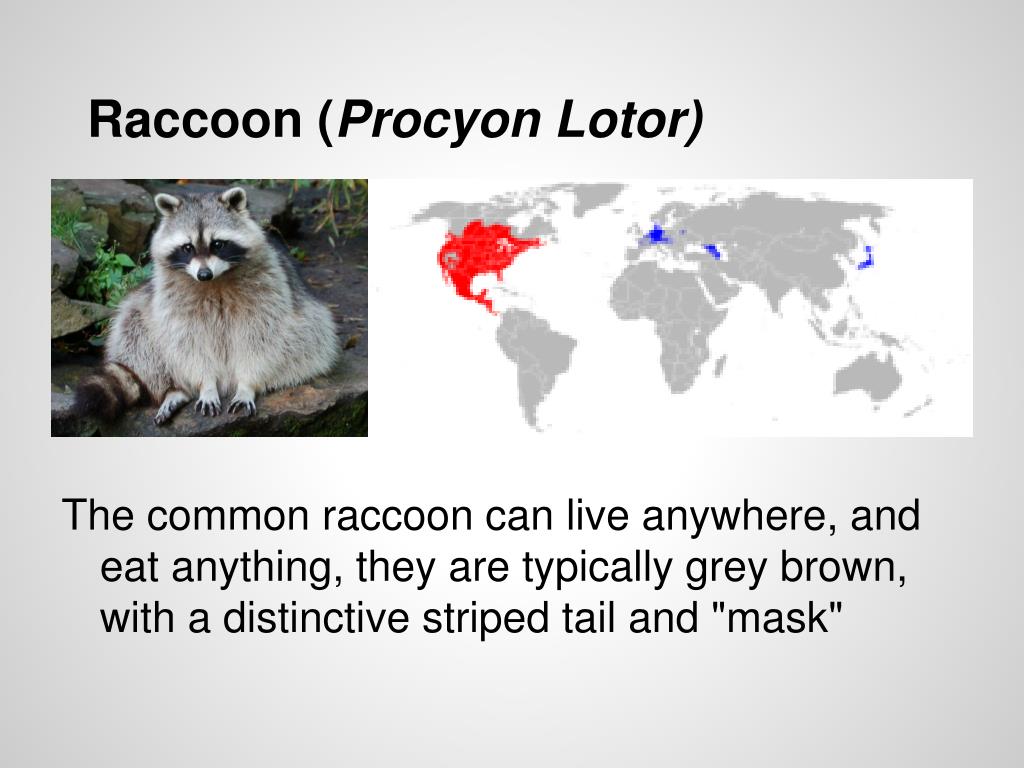 Raccoon (Procyon Lotor)

The common raccoon can live anywhere, and eat anything, they are typically grey brown, with a distinctive striped tail and "mask"